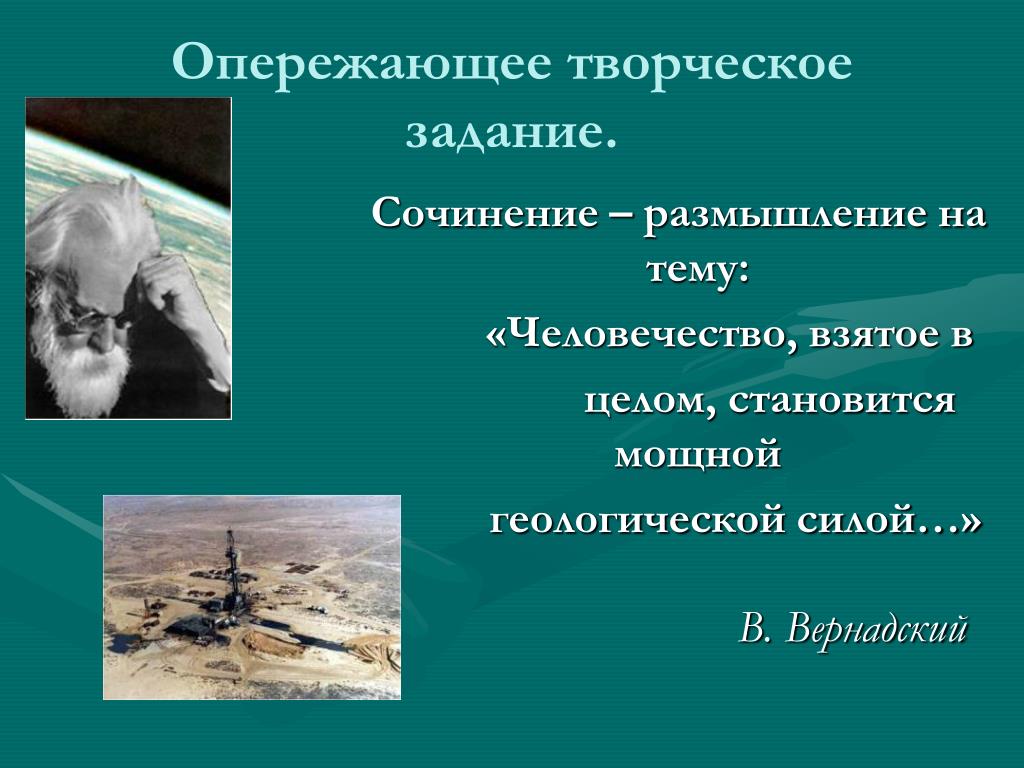 Опережающее творческое задание.

Сочинение – размышление на тему:

«Человечество, взятое в целом, становится мощной геологической силой…»

В. Вернадский